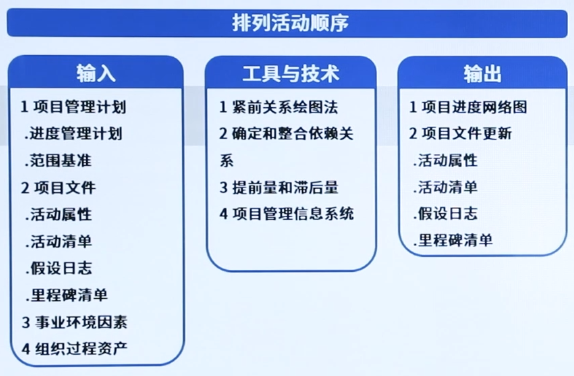 排列活动顺序

输入

1 项目管理计划
.进度管理计划
.范围基准
2 项目文件
.活动属性
.活动清单
.假设日志
.里程碑清单
3 事业环境因素
4 组织过程资产

工具与技术

1 紧前关系绘图法
2 确定和整合依赖关系
3 提前量和滞后量
4 项目管理信息系统

输出

1 项目进度网络图
2 项目文件更新
.活动属性
.活动清单
.假设日志
.里程碑清单